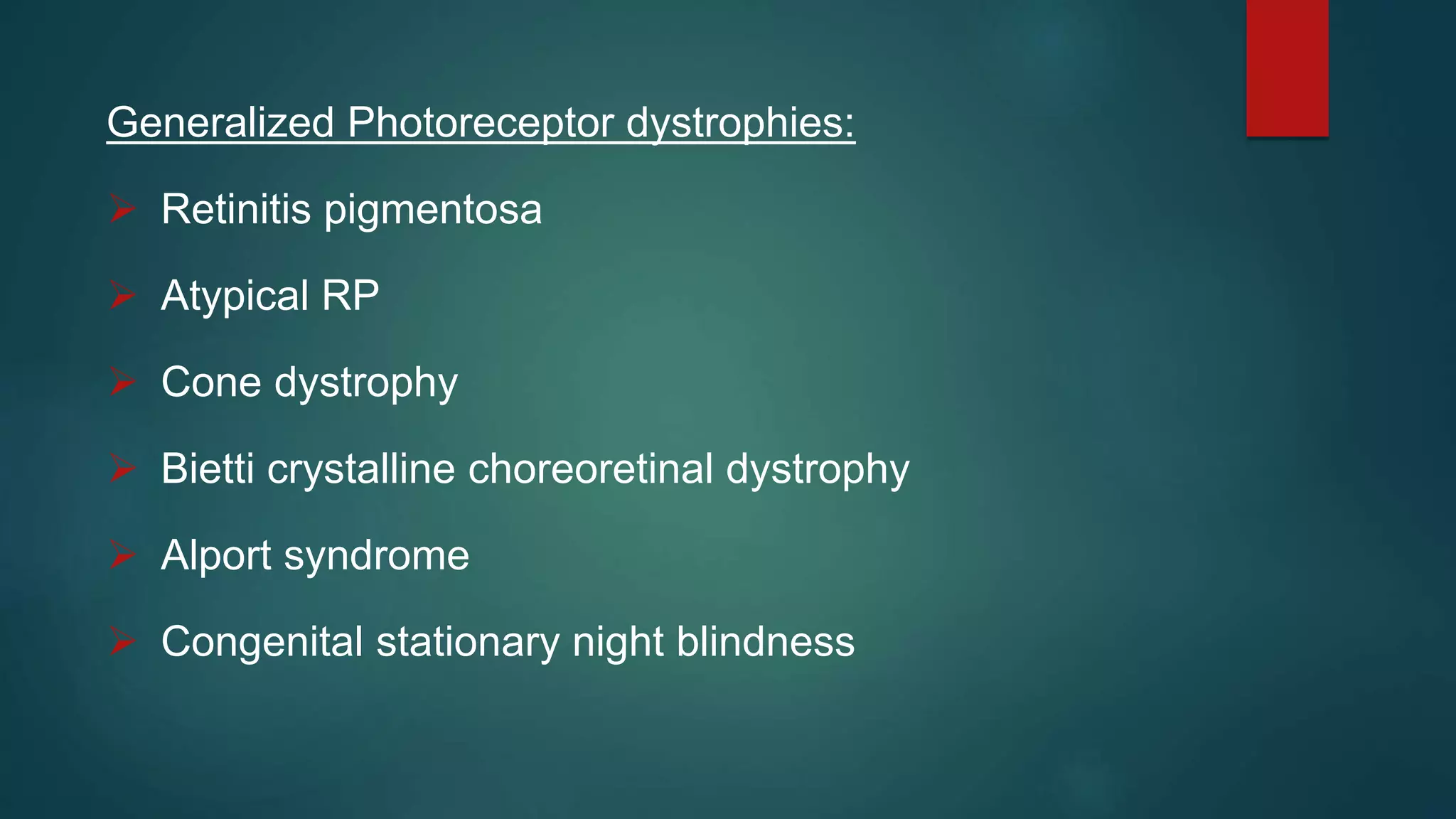 Generalized Photoreceptor dystrophies:

➢ Retinitis pigmentosa

➢ Atypical RP

➢ Cone dystrophy

➢ Bietti crystalline choreoretinal dystrophy

➢ Alport syndrome

➢ Congenital stationary night blindness